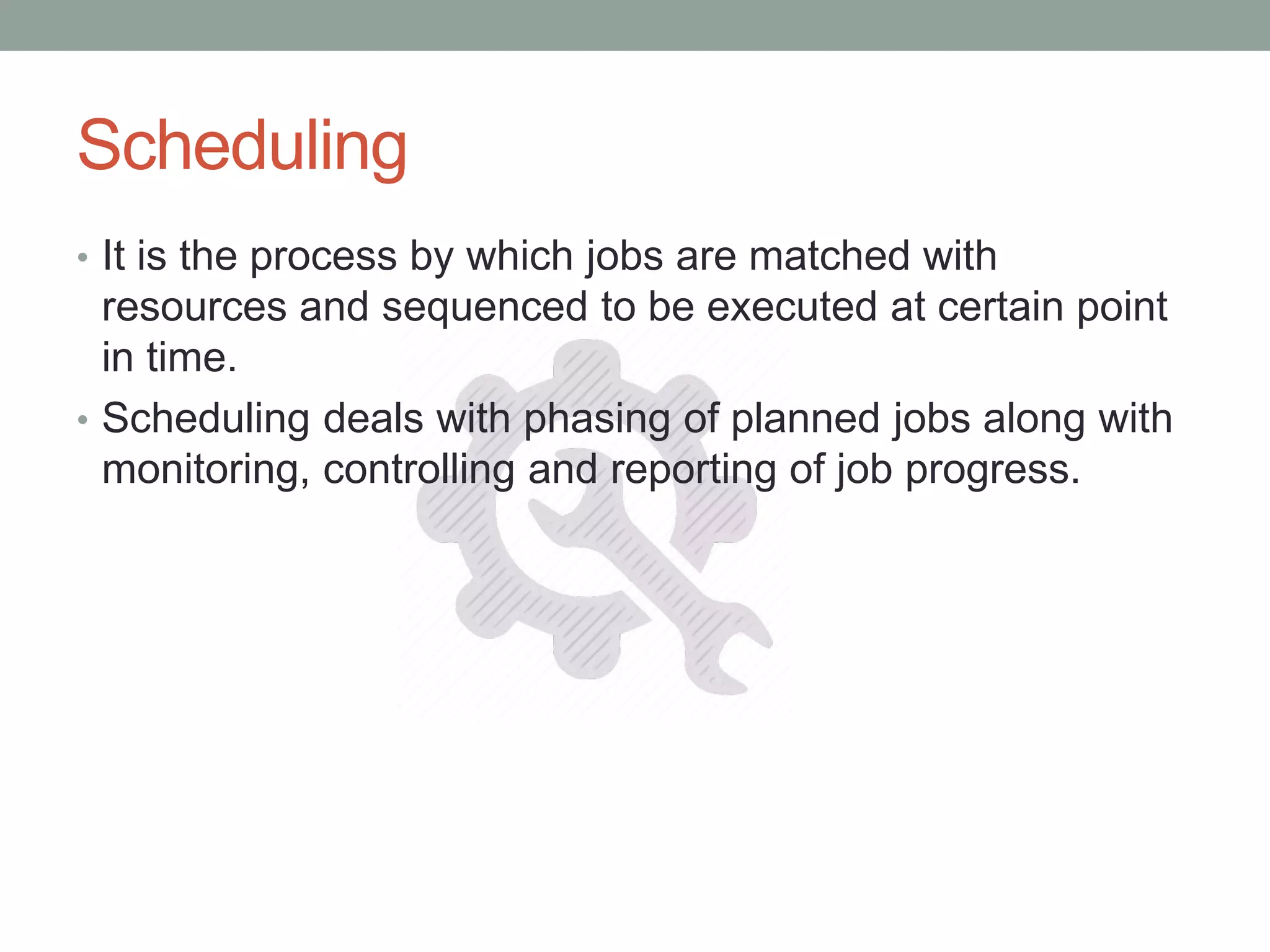 Scheduling

• It is the process by which jobs are matched with resources and sequenced to be executed at certain point in time.

• Scheduling deals with phasing of planned jobs along with monitoring, controlling and reporting of job progress.